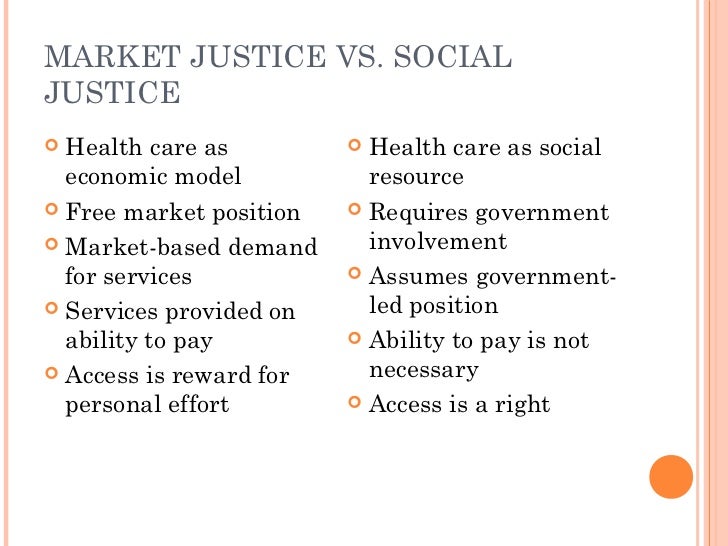 MARKET JUSTICE VS. SOCIAL JUSTICE

Health care as economic model
Free market position
Market-based demand for services
Services provided on ability to pay
Access is reward for personal effort

Health care as social resource
Requires government involvement
Assumes government-led position
Ability to pay is not necessary
Access is a right